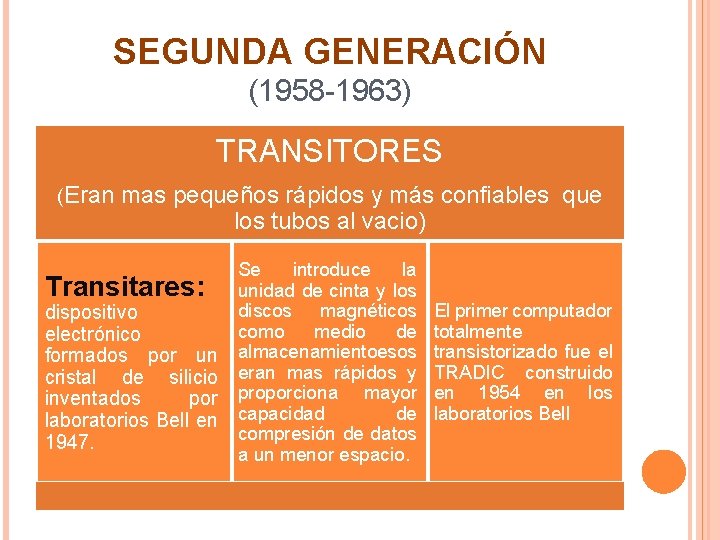 SEGUNDA GENERACIÓN
(1958-1963)

TRANSITORES
(Eran mas pequeños rápidos y más confiables que los tubos al vacio)

Transitares: dispositivo electrónico formados por un cristal de silicio inventados por laboratorios Bell en 1947.

Se introduce la unidad de cinta y los discos magnéticos como medio de almacenamientoesos eran mas rápidos y proporciona mayor capacidad de compresión de datos a un menor espacio.

El primer computador totalmente transistorizado fue el TRADIC construido en 1954 en los laboratorios Bell